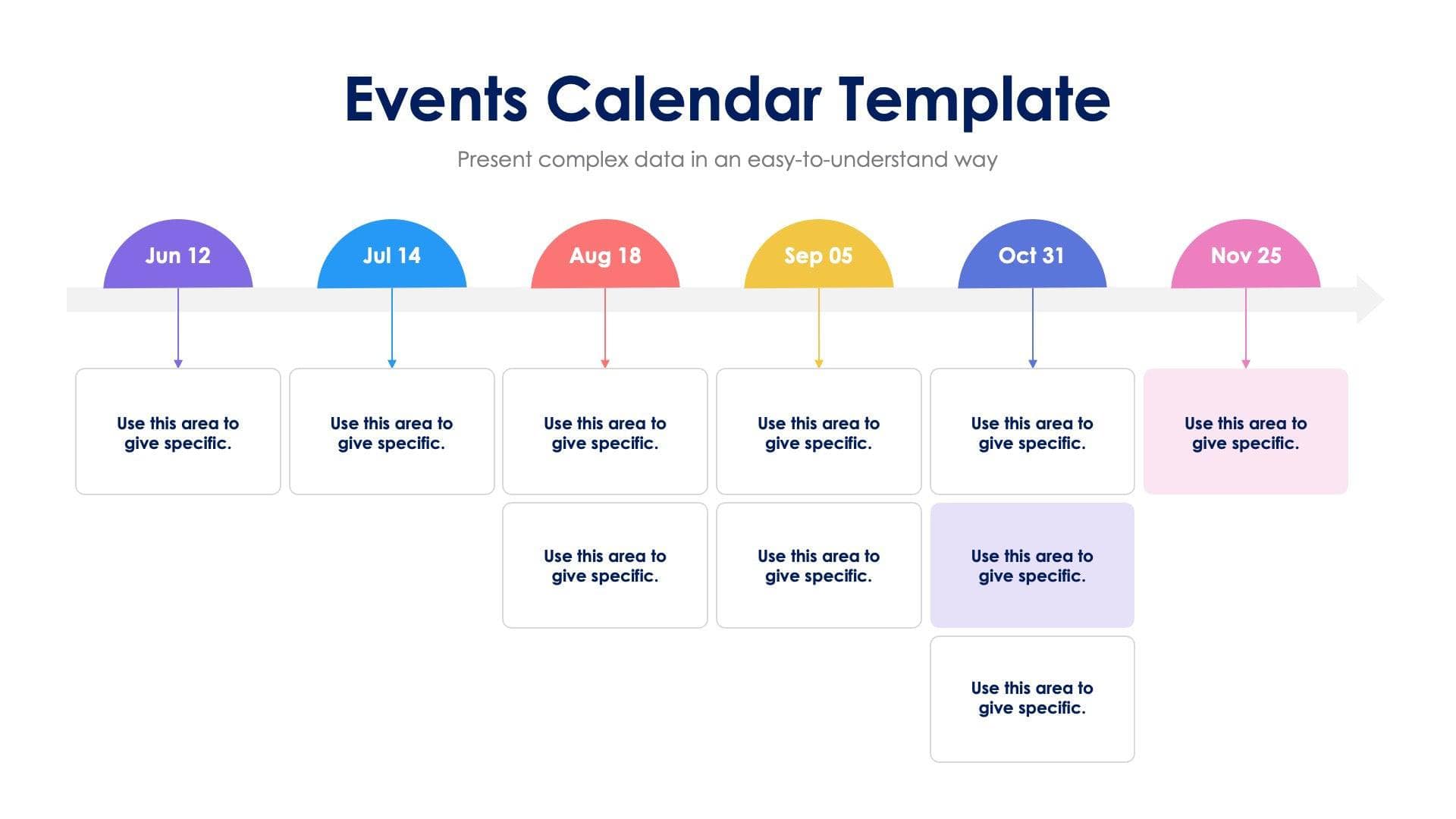 Events Calendar Template

Present complex data in an easy-to-understand way

Jun 12

Use this area to give specific.

Jul 14

Use this area to give specific.

Aug 18

Use this area to give specific.

Use this area to give specific.

Sep 05

Use this area to give specific.

Use this area to give specific.

Oct 31

Use this area to give specific.

Use this area to give specific.

Use this area to give specific.

Nov 25

Use this area to give specific.